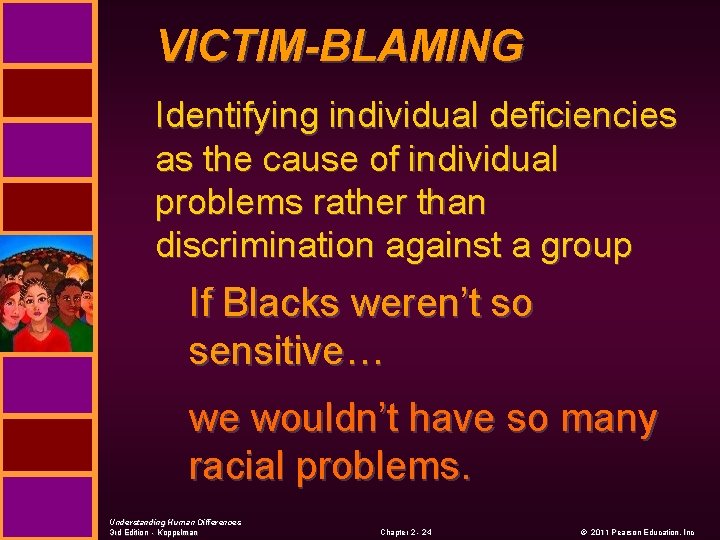 VICTIM-BLAMING

Identifying individual deficiencies as the cause of individual problems rather than discrimination against a group

If Blacks weren't so sensitive…

we wouldn't have so many racial problems.

Understanding Human Differences
3rd Edition - Koppelman

Chapter 2 - 24

© 2011 Pearson Education, Inc